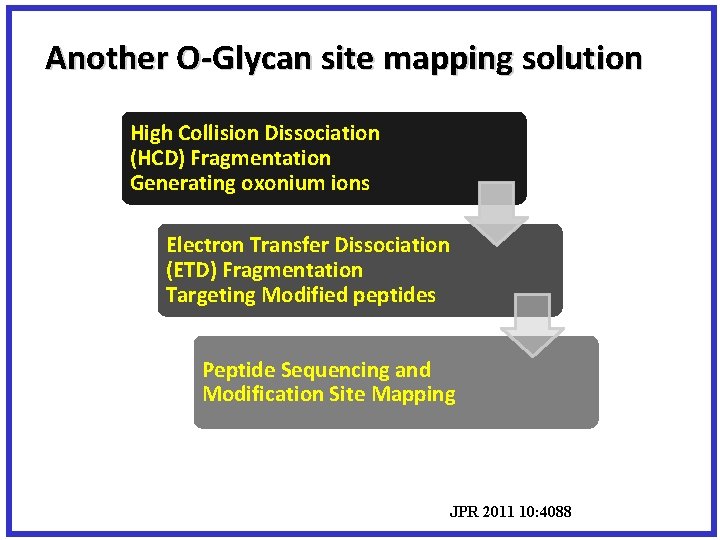 Another O-Glycan site mapping solution

High Collision Dissociation
(HCD) Fragmentation
Generating oxonium ions

Electron Transfer Dissociation
(ETD) Fragmentation
Targeting Modified peptides

Peptide Sequencing and
Modification Site Mapping

JPR 2011 10:4088